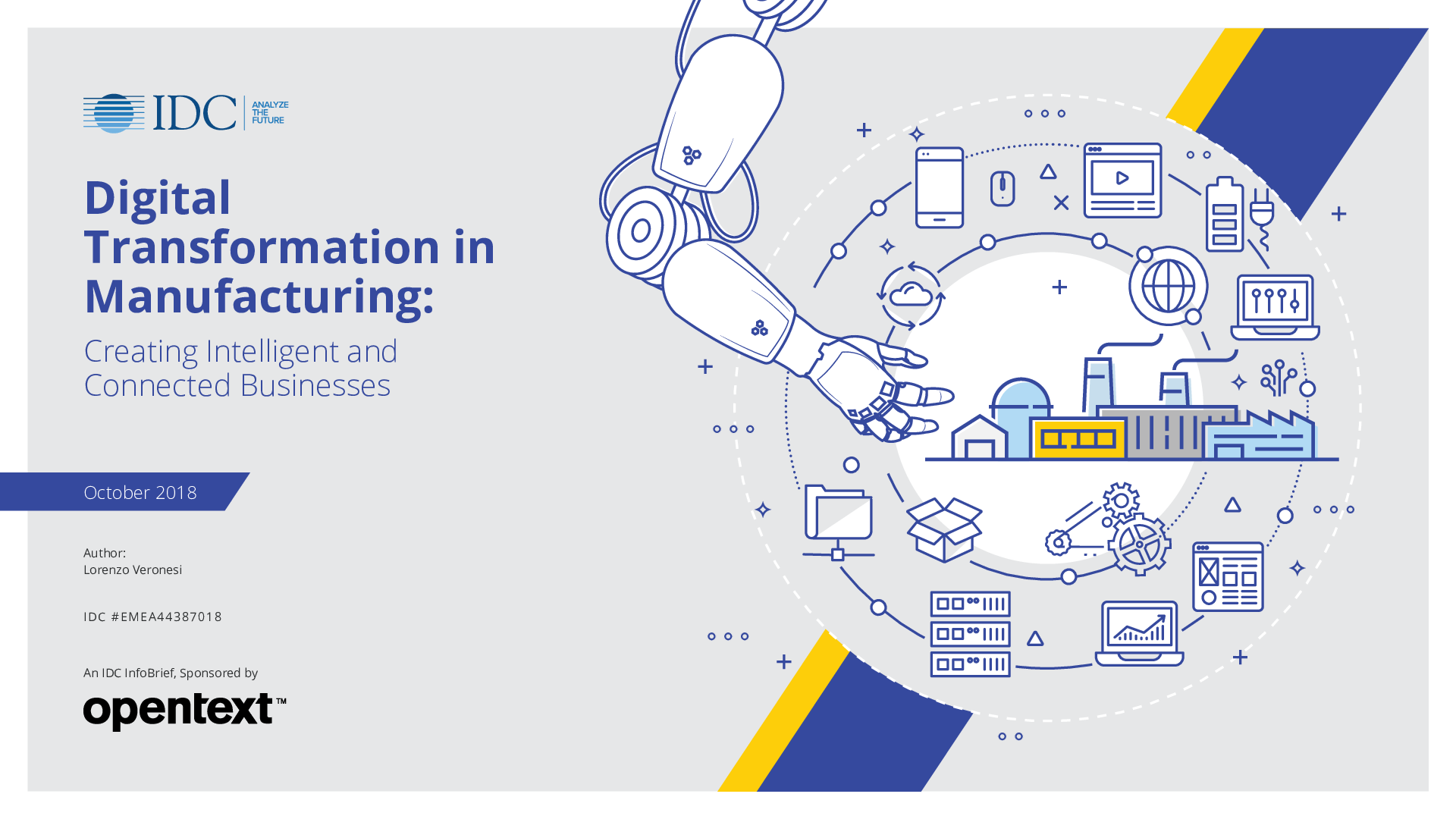 IDC ANALYZE THE FUTURE

Digital Transformation in Manufacturing:

Creating Intelligent and Connected Businesses

October 2018

Author:
Lorenzo Veronesi

IDC #EMEA44387018

An IDC InfoBrief, Sponsored by

opentext™